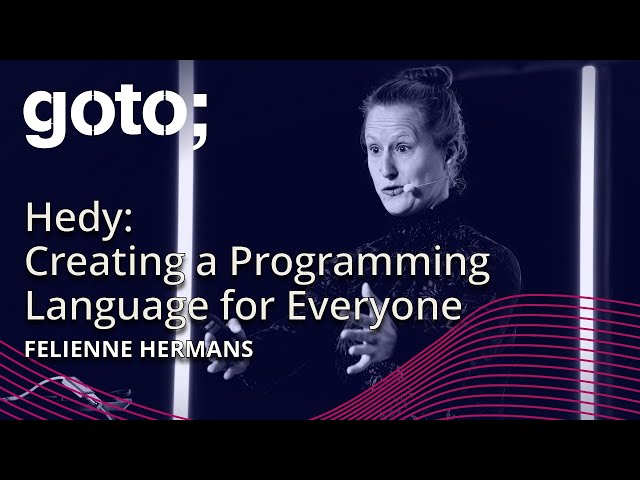 goto;

Hedy:
Creating a Programming Language for Everyone

FELIENNE HERMANS